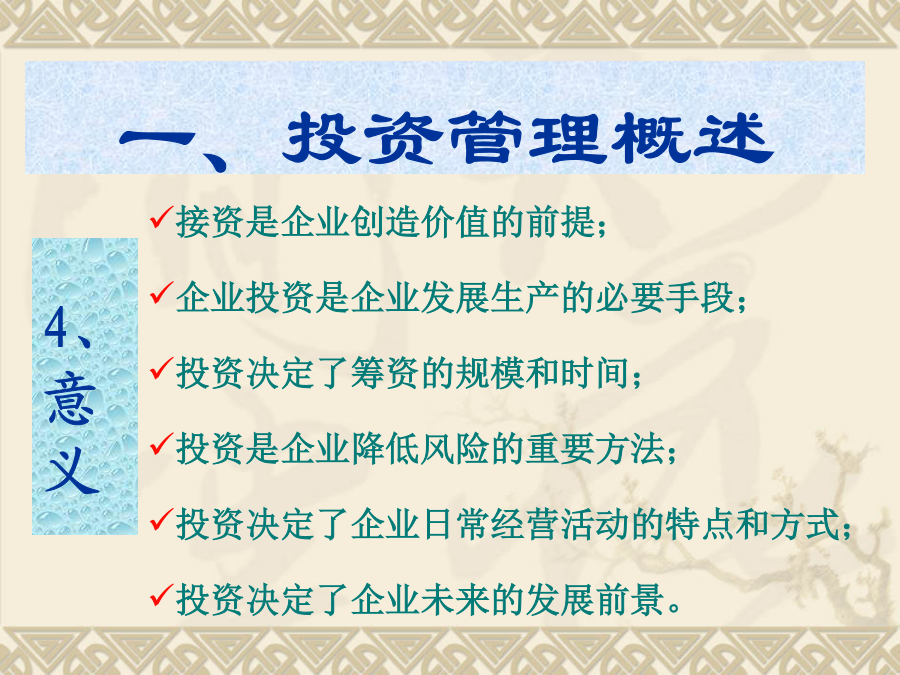 一、投资管理概述

4、意义

✓接资是企业创造价值的前提；

✓企业投资是企业发展生产的必要手段；

✓投资决定了筹资的规模和时间；

✓投资是企业降低风险的重要方法；

✓投资决定了企业日常经营活动的特点和方式；

✓投资决定了企业未来的发展前景。